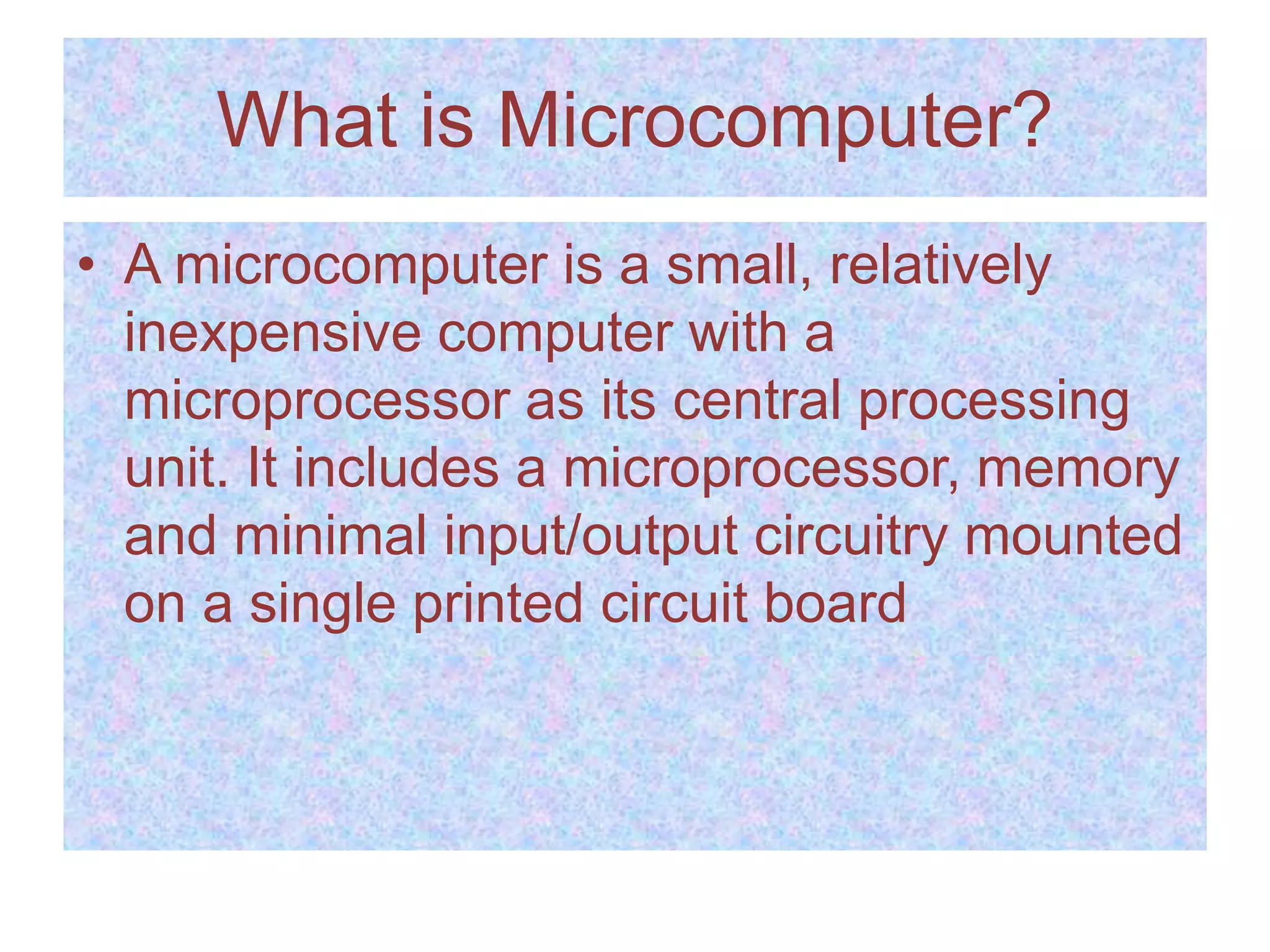 What is Microcomputer?

• A microcomputer is a small, relatively inexpensive computer with a microprocessor as its central processing unit. It includes a microprocessor, memory and minimal input/output circuitry mounted on a single printed circuit board